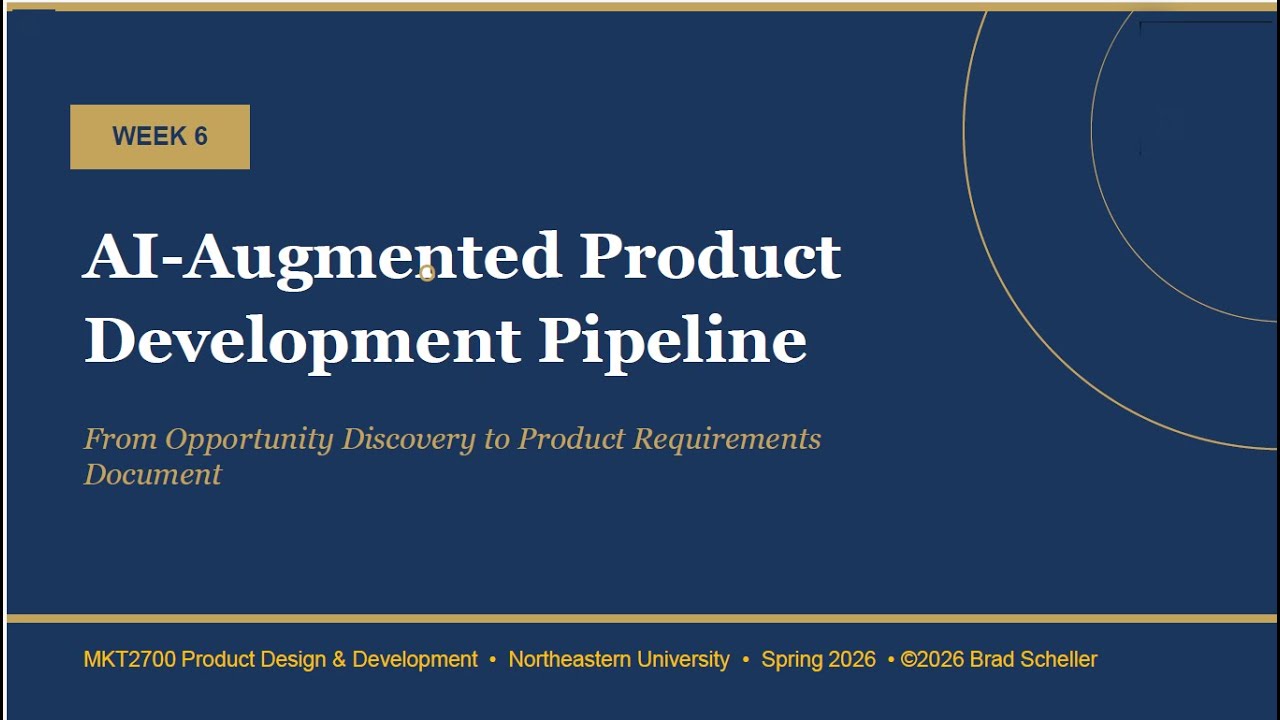 WEEK 6

AI-Augmented Product Development Pipeline

From Opportunity Discovery to Product Requirements Document

MKT2700 Product Design & Development • Northeastern University • Spring 2026 • ©2026 Brad Scheller